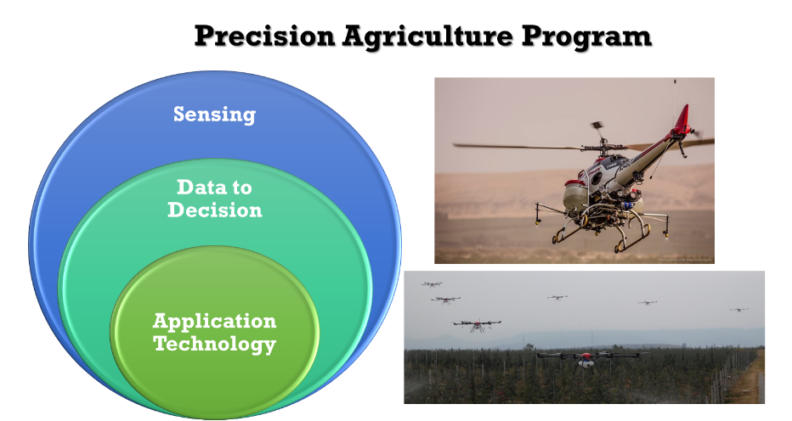 Precision Agriculture Program

Sensing

Data to Decision

Application Technology